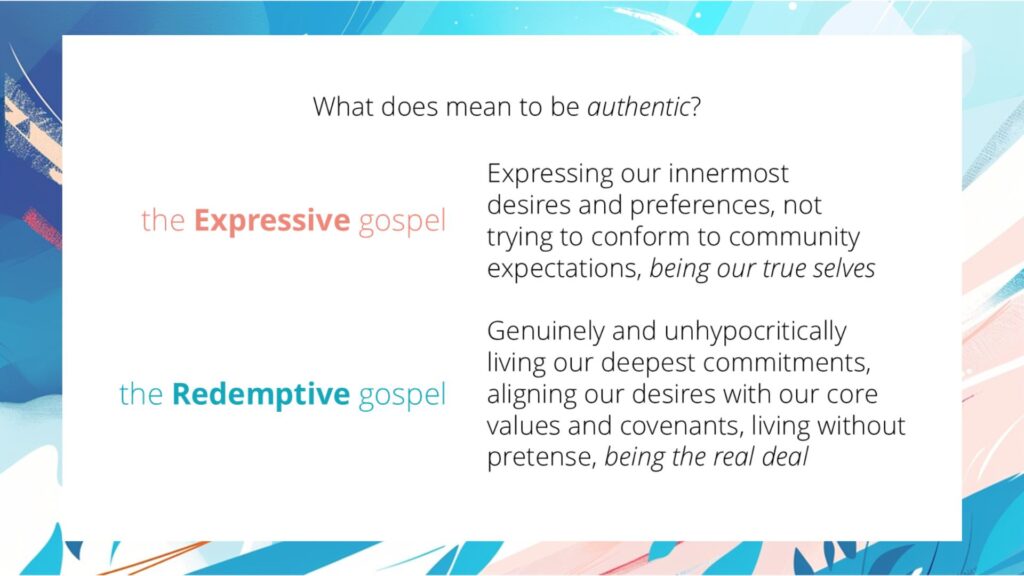 What does mean to be authentic?

the Expressive gospel

Expressing our innermost desires and preferences, not trying to conform to community expectations, being our true selves

the Redemptive gospel

Genuinely and unhypocritically living our deepest commitments, aligning our desires with our core values and covenants, living without pretense, being the real deal